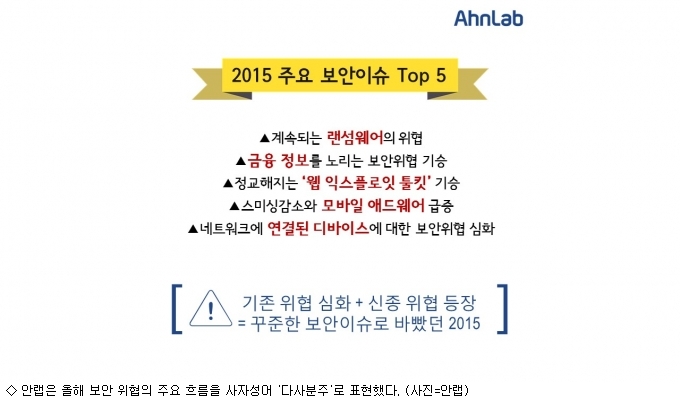 AhnLab

2015 주요 보안이슈 Top 5

▲계속되는 랜섬웨어의 위협
▲금융 정보를 노리는 보안위협 기승
▲정교해지는 '웹 익스플로잇 툴킷' 기승
▲스미싱감소와 모바일 애드웨어 급증
▲네트워크에 연결된 디바이스에 대한 보안위협 심화

기존 위협 심화 + 신종 위협 등장
= 꾸준한 보안이슈로 바빴던 2015

◇ 안랩은 올해 보안 위협의 주요 흐름을 사자성어 '다사분주'로 표현했다. (사진=안랩)